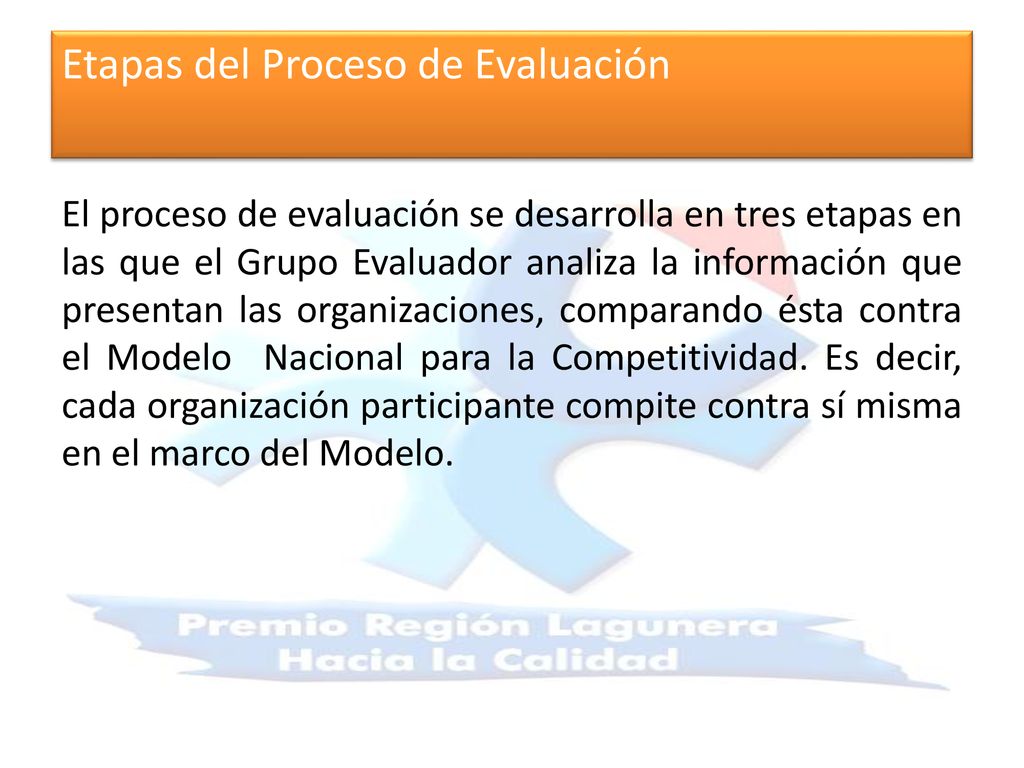 Etapas del Proceso de Evaluación

El proceso de evaluación se desarrolla en tres etapas en las que el Grupo Evaluador analiza la información que presentan las organizaciones, comparando ésta contra el Modelo Nacional para la Competitividad. Es decir, cada organización participante compite contra sí misma en el marco del Modelo.

Premio Región Lagunera
Hacia la Calidad